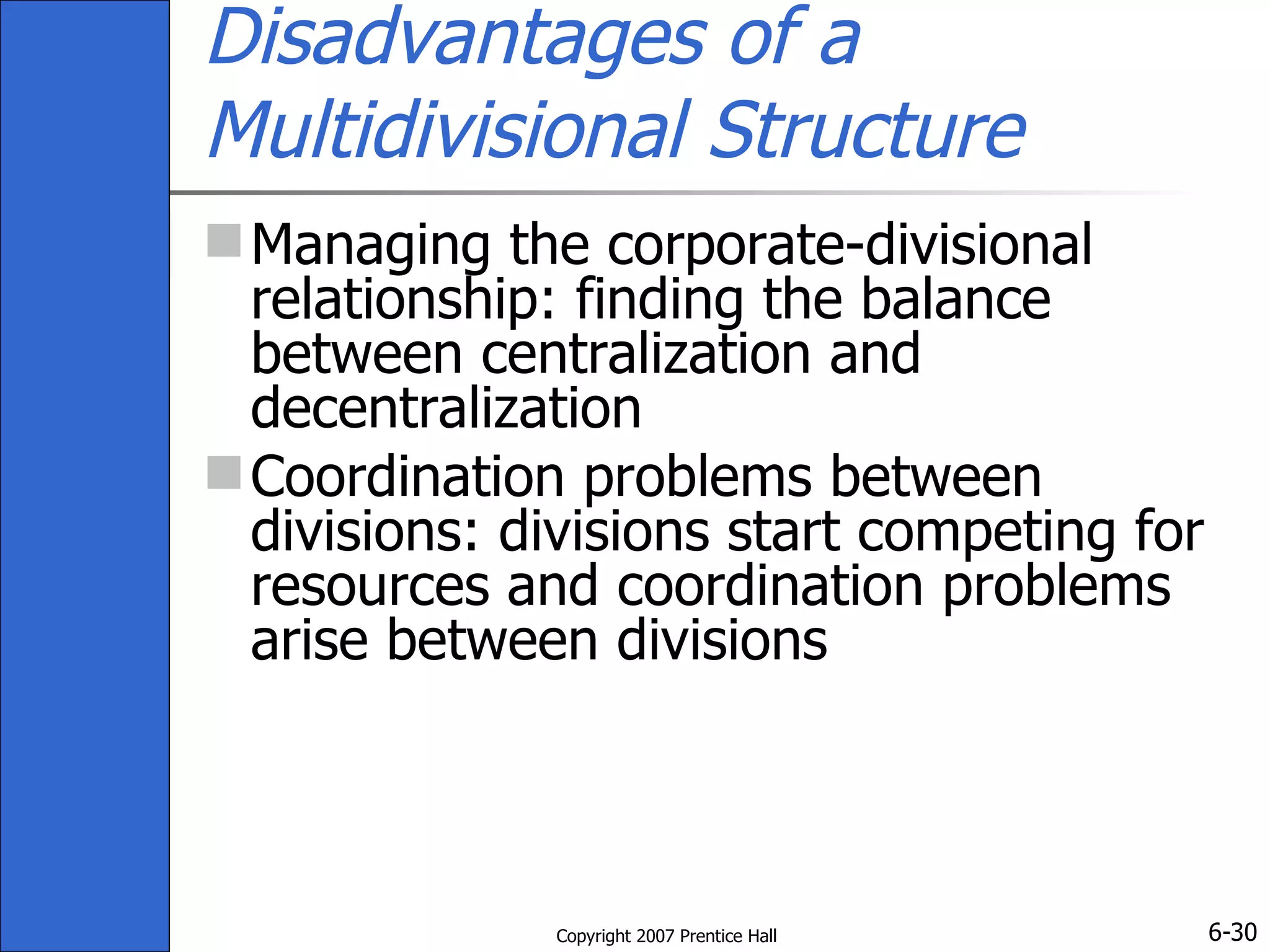 Disadvantages of a Multidivisional Structure

Managing the corporate-divisional relationship: finding the balance between centralization and decentralization

Coordination problems between divisions: divisions start competing for resources and coordination problems arise between divisions

Copyright 2007 Prentice Hall

6-30